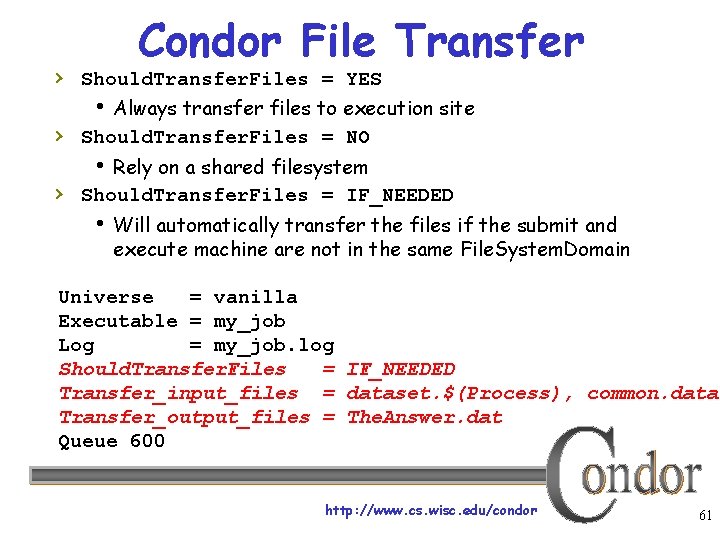 Condor File Transfer

› ShouldTransferFiles = YES
• Always transfer files to execution site

› ShouldTransferFiles = NO
• Rely on a shared filesystem

› ShouldTransferFiles = IF_NEEDED
• Will automatically transfer the files if the submit and execute machine are not in the same FileSystemDomain

Universe = vanilla
Executable = my_job
Log = my_job.log
ShouldTransferFiles = IF_NEEDED
Transfer_input_files = dataset.$(Process), common.data
Transfer_output_files = TheAnswer.dat
Queue 600

Condor

http://www.cs.wisc.edu/condor

61